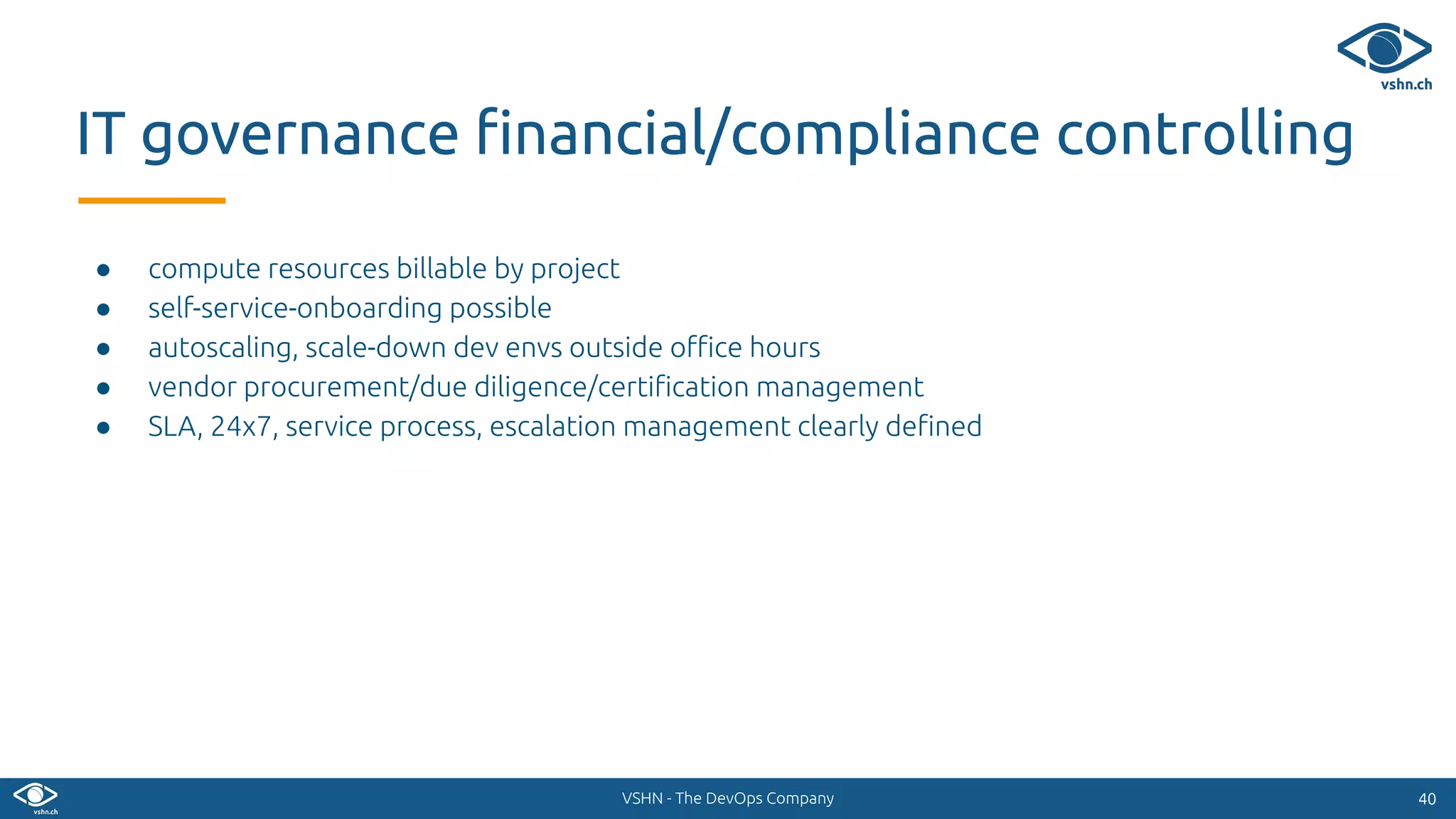 vshn.ch

IT governance financial/compliance controlling

- compute resources billable by project
- self-service-onboarding possible
- autoscaling, scale-down dev envs outside office hours
- vendor procurement/due diligence/certification management
- SLA, 24x7, service process, escalation management clearly defined

vshn.ch

VSHN - The DevOps Company

40